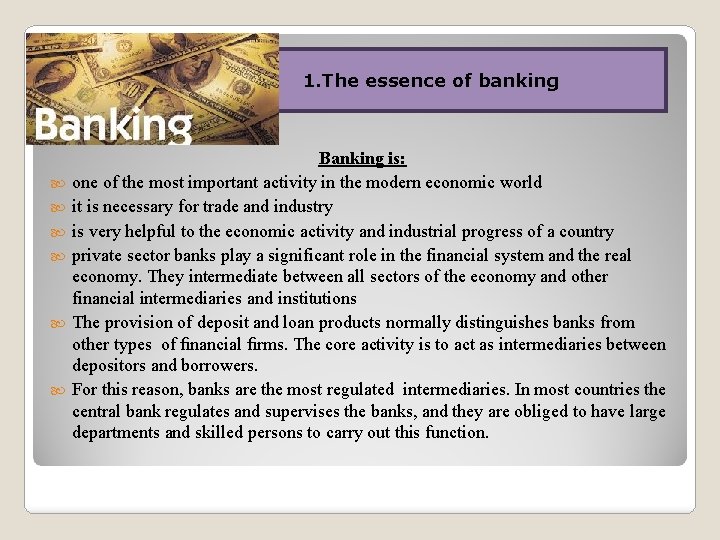 Banking

1.The essence of banking

Banking is:

one of the most important activity in the modern economic world

it is necessary for trade and industry

is very helpful to the economic activity and industrial progress of a country

private sector banks play a significant role in the financial system and the real economy. They intermediate between all sectors of the economy and other financial intermediaries and institutions

The provision of deposit and loan products normally distinguishes banks from other types of financial firms. The core activity is to act as intermediaries between depositors and borrowers.

For this reason, banks are the most regulated intermediaries. In most countries the central bank regulates and supervises the banks, and they are obliged to have large departments and skilled persons to carry out this function.